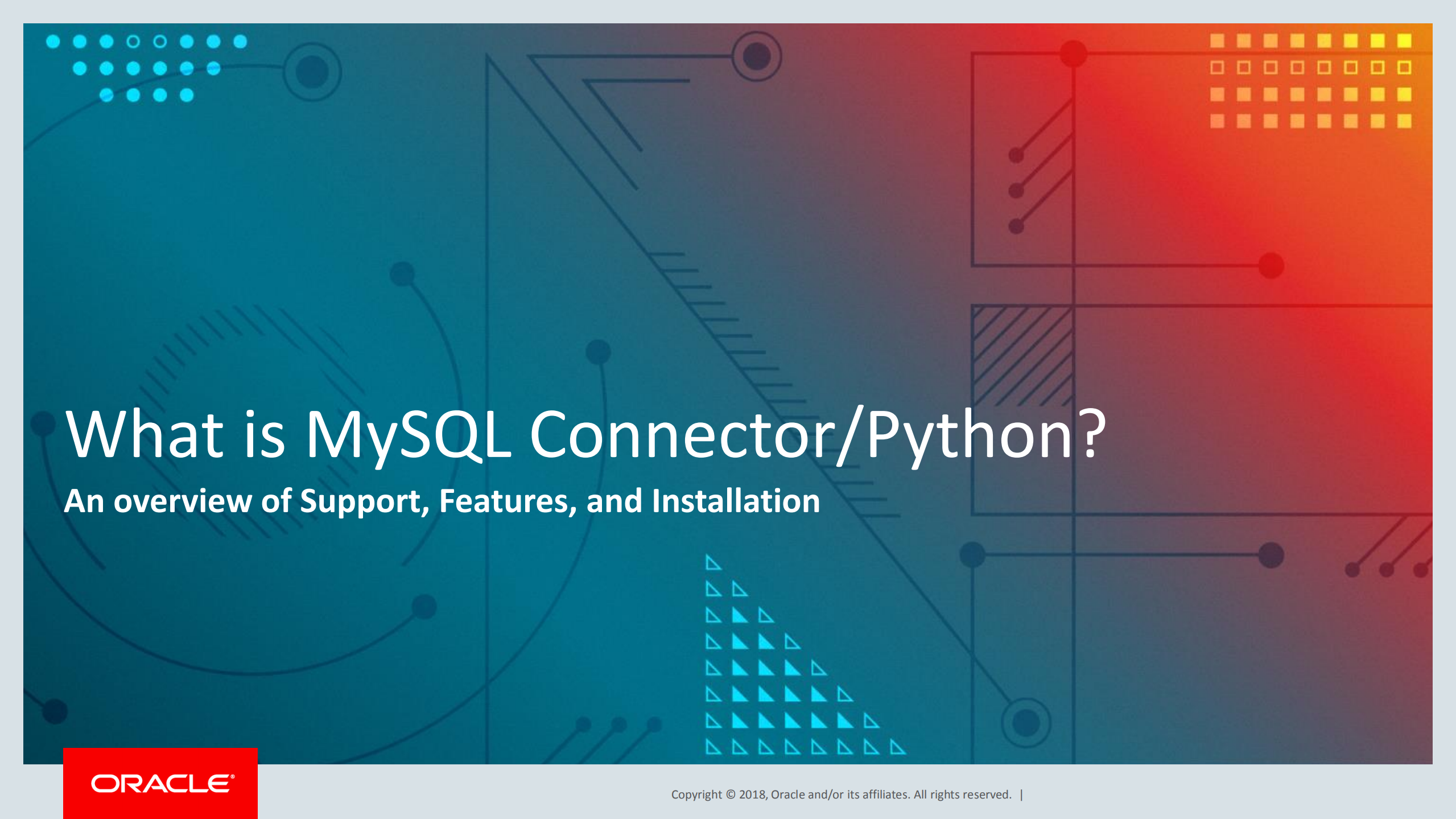 What is MySQL Connector/Python?

An overview of Support, Features, and Installation

ORACLE®

Copyright © 2018, Oracle and/or its affiliates. All rights reserved. |